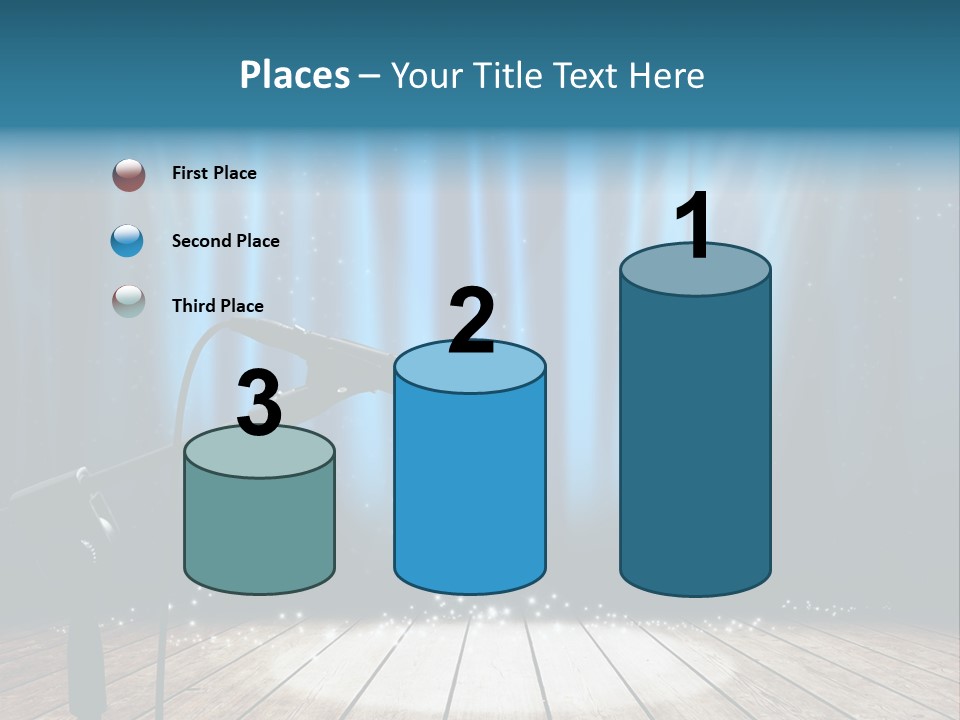 Places – Your Title Text Here

First Place

Second Place

Third Place

3

2

1